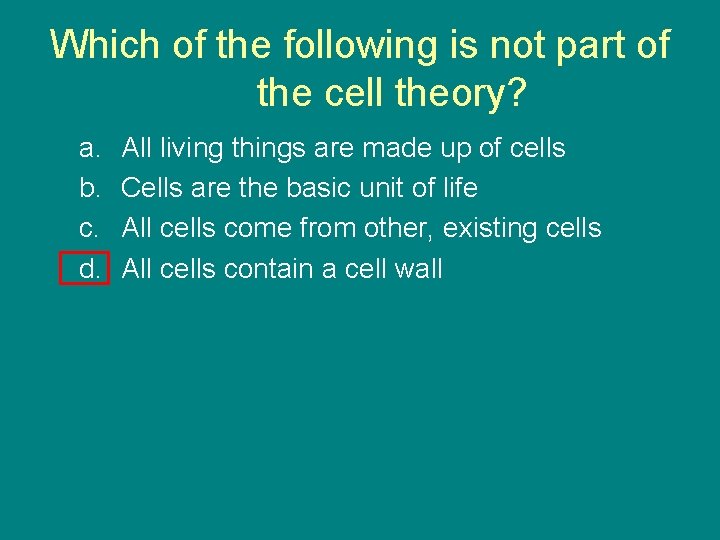 Which of the following is not part of the cell theory?

a. All living things are made up of cells
b. Cells are the basic unit of life
c. All cells come from other, existing cells
d. All cells contain a cell wall